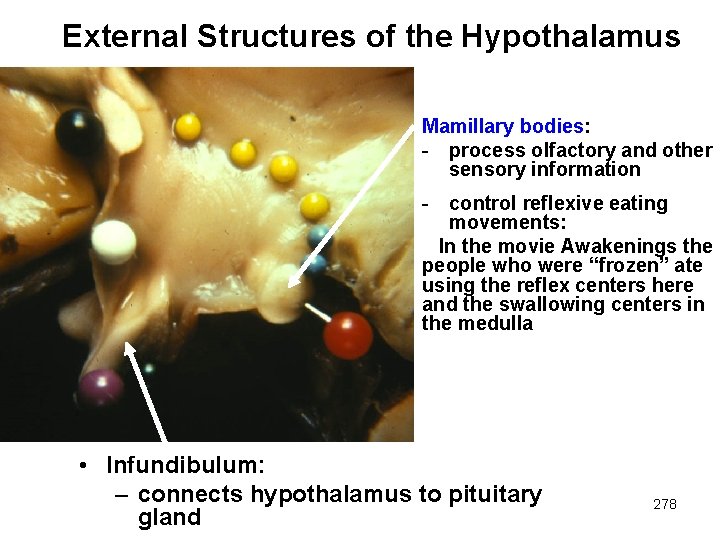 External Structures of the Hypothalamus

Mamillary bodies:
- process olfactory and other sensory information
- control reflexive eating movements:
In the movie Awakenings the people who were “frozen” ate using the reflex centers here and the swallowing centers in the medulla

• Infundibulum:
– connects hypothalamus to pituitary gland

278